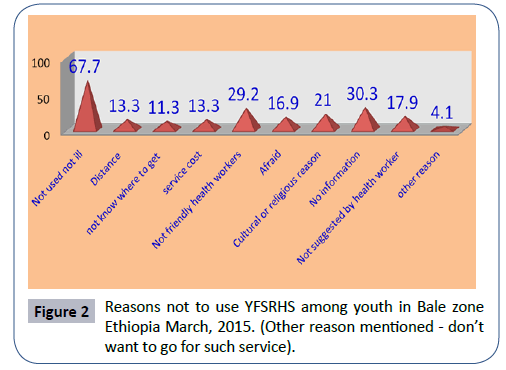 100
50
0

67.7
13.3
11.3
13.3
29.2
16.9
21
30.3
17.9
4.1

Not used not ill
Distance
not know where to get
service cost
Not friendly health workers
Afraid
Cultural or religious reason
No information
Not suggested by health worker
other reason

Figure 2 Reasons not to use YFSRHS among youth in Bale zone Ethiopia March, 2015. (Other reason mentioned - don't want to go for such service).